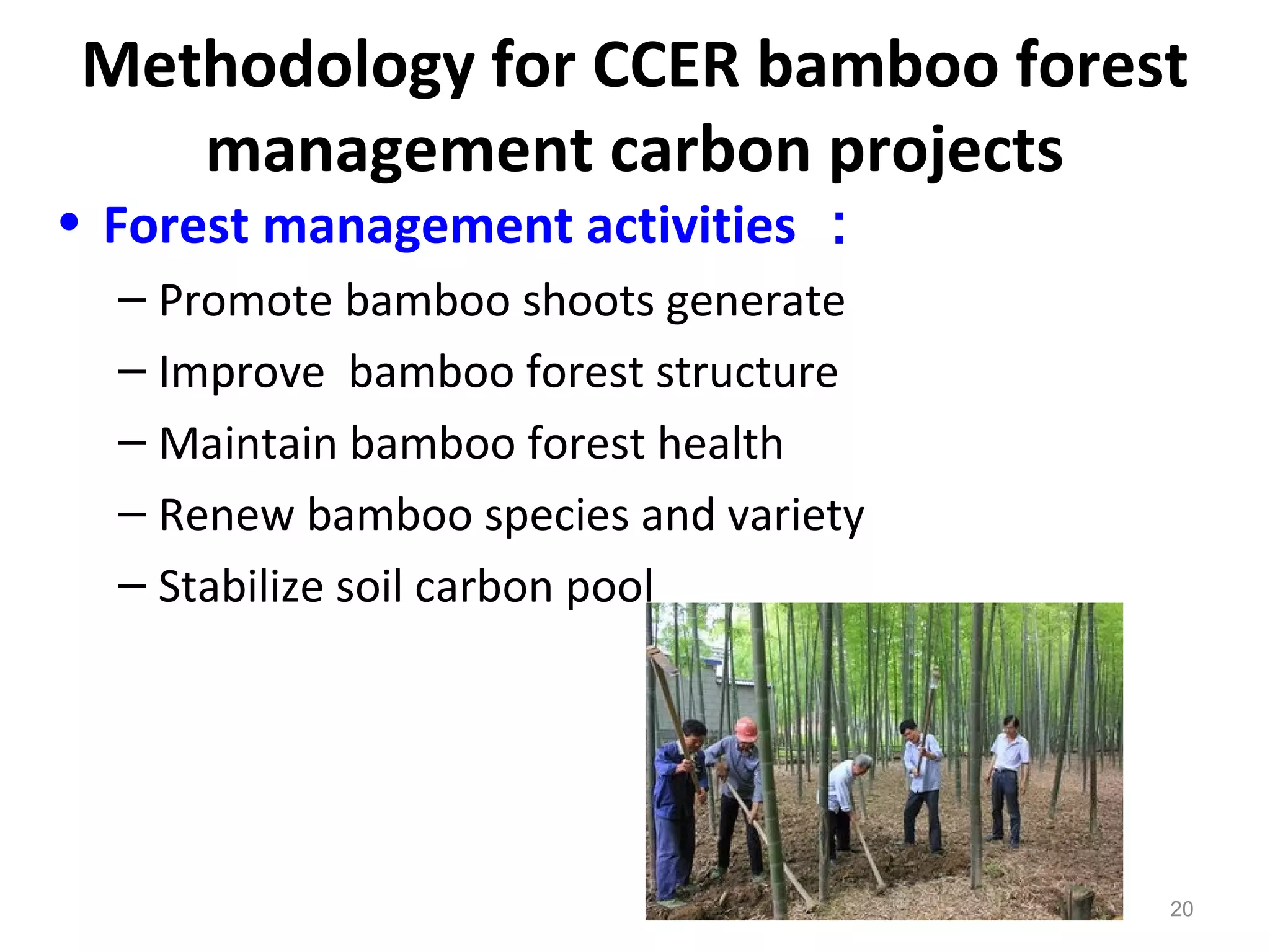 Methodology for CCER bamboo forest management carbon projects

• Forest management activities ：

– Promote bamboo shoots generate

– Improve  bamboo forest structure

– Maintain bamboo forest health

– Renew bamboo species and variety

– Stabilize soil carbon pool

20